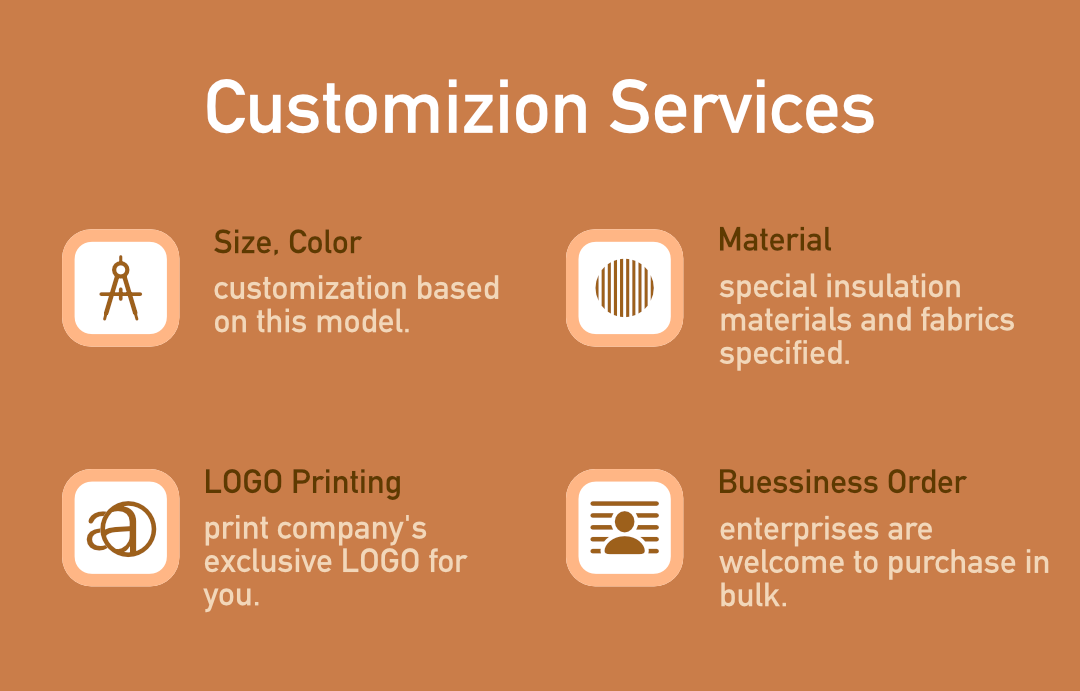 Customizion Services

Size, Color

customization based on this model.

Material

special insulation materials and fabrics specified.

LOGO Printing

print company's exclusive LOGO for you.

Buessiness Order

enterprises are welcome to purchase in bulk.